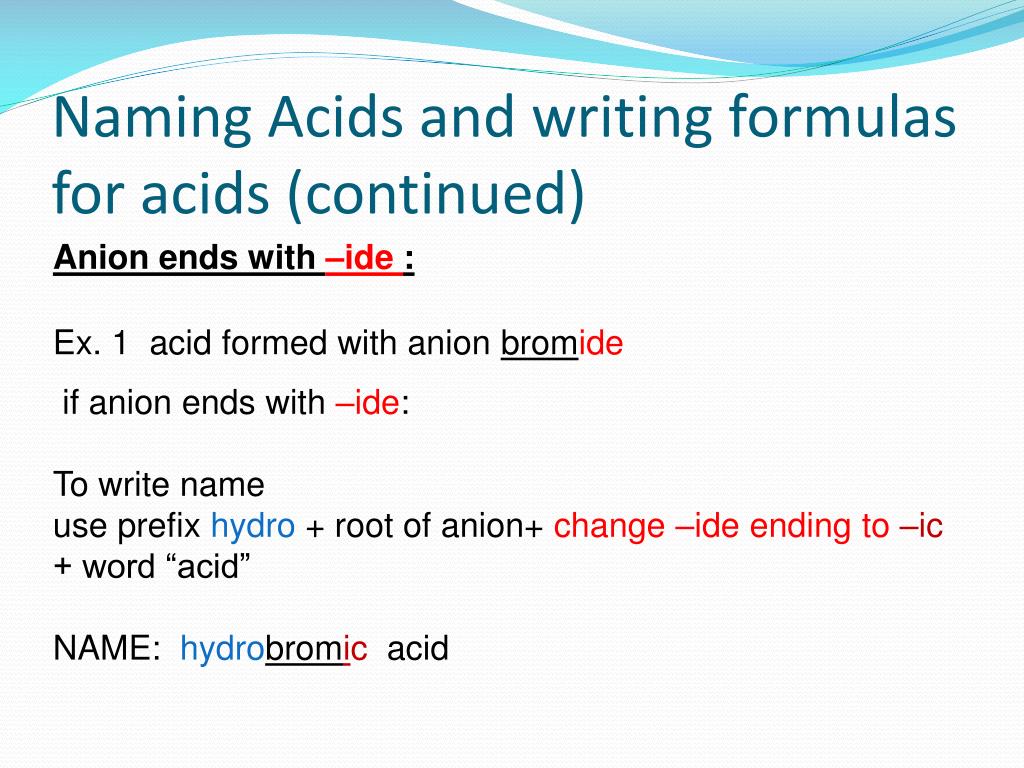 Naming Acids and writing formulas for acids (continued)

Anion ends with –ide :

Ex. 1 acid formed with anion bromide

if anion ends with –ide:

To write name
use prefix hydro + root of anion+ change –ide ending to –ic + word “acid”

NAME: hydrobromic acid